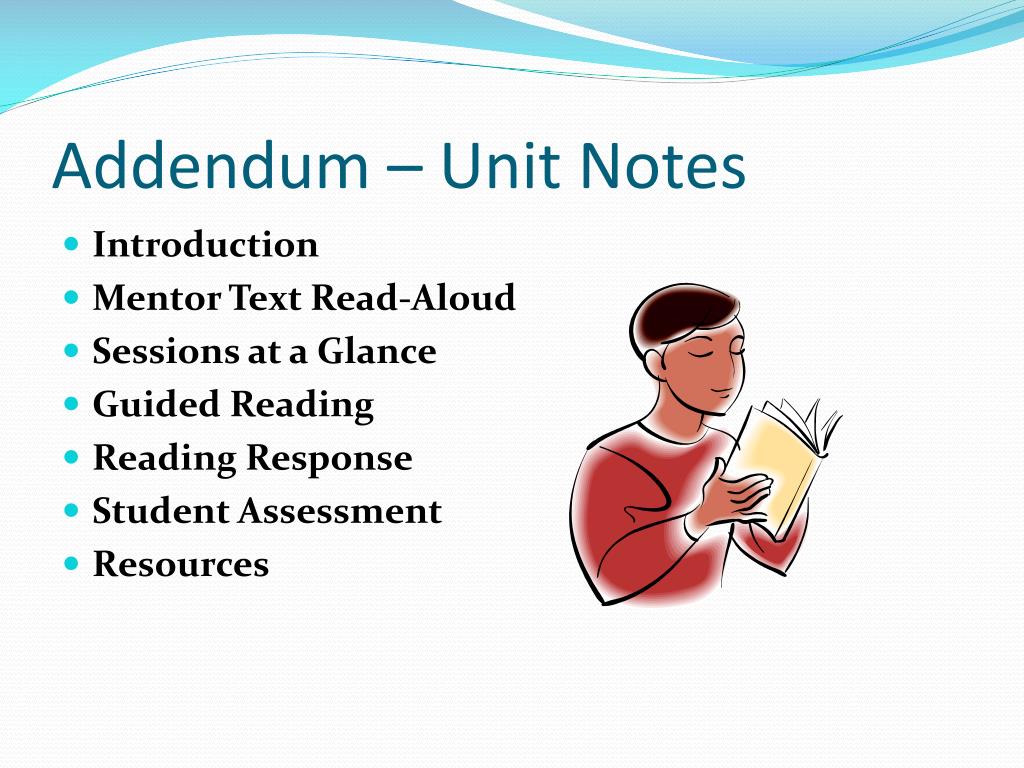 Addendum – Unit Notes

- Introduction
- Mentor Text Read-Aloud
- Sessions at a Glance
- Guided Reading
- Reading Response
- Student Assessment
- Resources